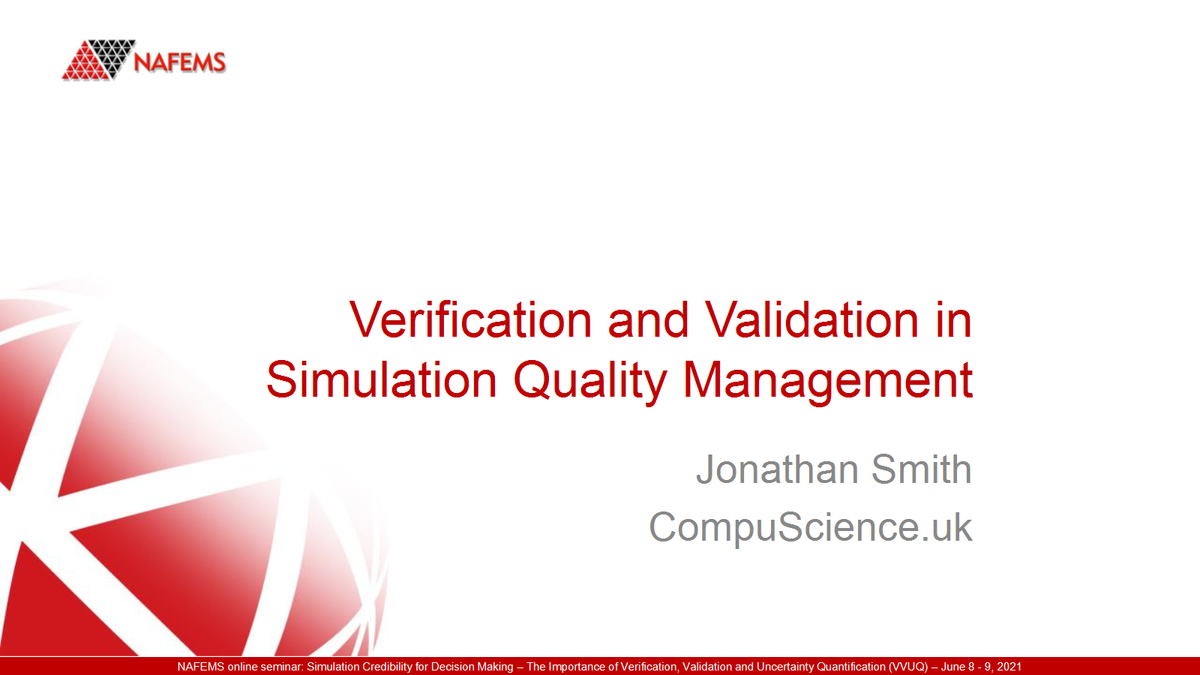 NAFEMS

Verification and Validation in Simulation Quality Management

Jonathan Smith
CompuScience.uk

NAFEMS online seminar: Simulation Credibility for Decision Making – The Importance of Verification, Validation and Uncertainty Quantification (VVUQ) – June 8 - 9, 2021